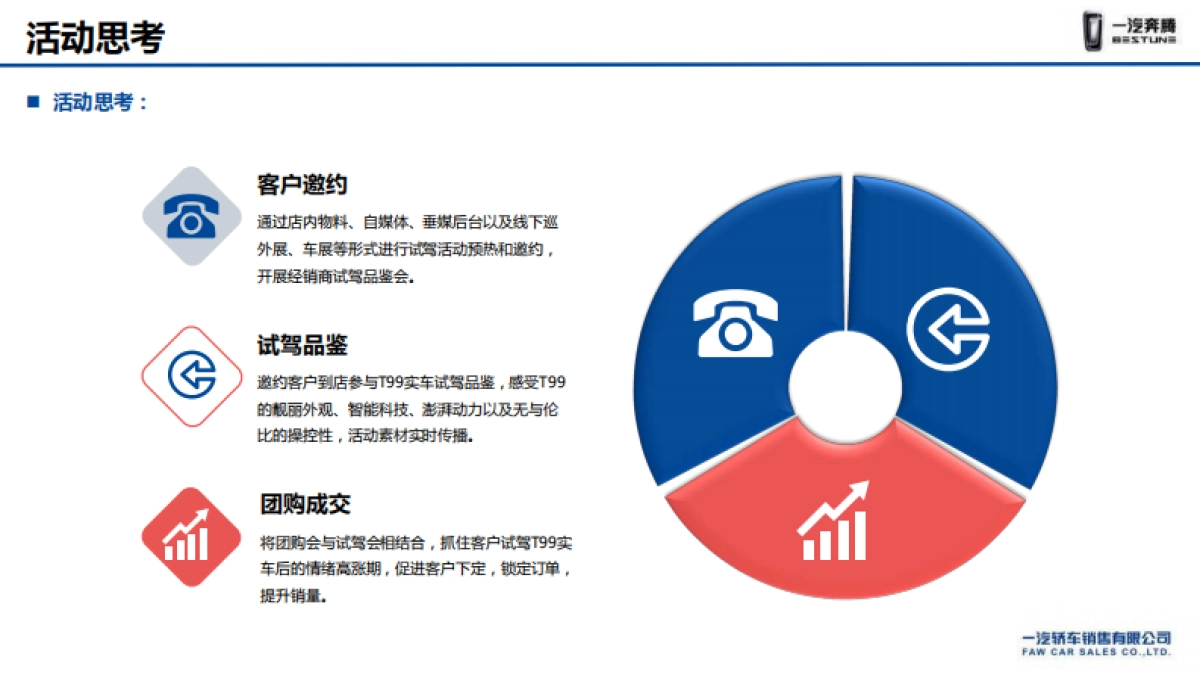 活动思考

一汽奔腾
BESTUNE

■ 活动思考：

客户邀约

通过店内物料、自媒体、垂媒后台以及线下巡外展、车展等形式进行试驾活动预热和邀约，开展经销商试驾品鉴会。

试驾品鉴

邀约客户到店参与T99实车试驾品鉴，感受T99的靓丽外观、智能科技、澎湃动力以及无与伦比的操控性，活动素材实时传播。

团购成交

将团购会与试驾会相结合，抓住客户试驾T99实车后的情绪高涨期，促进客户下定，锁定订单，提升销量。

一汽轿车销售有限公司
FAW CAR SALES CO.,LTD.